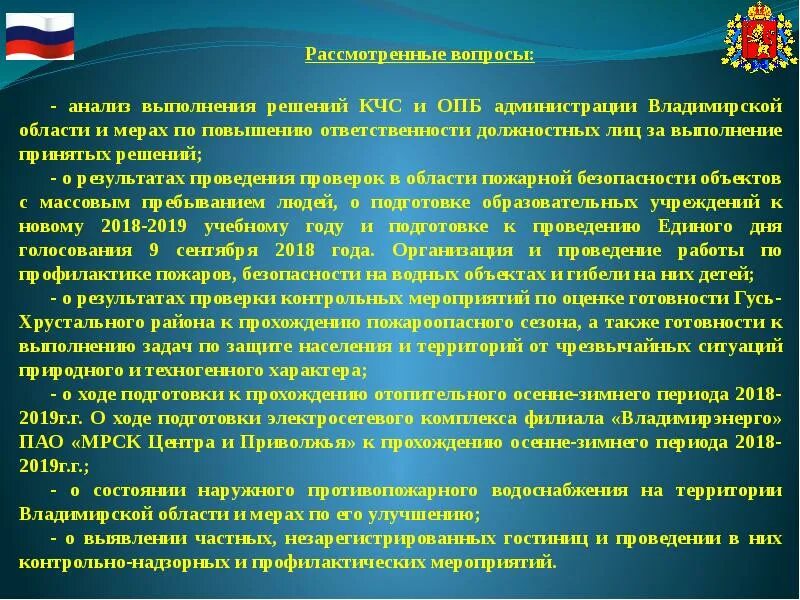 Рассмотренные вопросы:

- анализ выполнения решений КЧС и ОПБ администрации Владимирской области и мерах по повышению ответственности должностных лиц за выполнение принятых решений;

- о результатах проведения проверок в области пожарной безопасности объектов с массовым пребыванием людей, о подготовке образовательных учреждений к новому 2018-2019 учебному году и подготовке к проведению Единого дня голосования 9 сентября 2018 года. Организация и проведение работы по профилактике пожаров, безопасности на водных объектах и гибели на них детей;

- о результатах проверки контрольных мероприятий по оценке готовности Гусь-Хрустального района к прохождению пожароопасного сезона, а также готовности к выполнению задач по защите населения и территорий от чрезвычайных ситуаций природного и техногенного характера;

- о ходе подготовки к прохождению отопительного осенне-зимнего периода 2018-2019г.г. О ходе подготовки электросетевого комплекса филиала «Владимирэнерго» ПАО «МРСК Центра и Приволжья» к прохождению осенне-зимнего периода 2018-2019г.г.;

- о состоянии наружного противопожарного водоснабжения на территории Владимирской области и мерах по его улучшению;

- о выявлении частных, незарегистрированных гостиниц и проведении в них контрольно-надзорных и профилактических мероприятий.